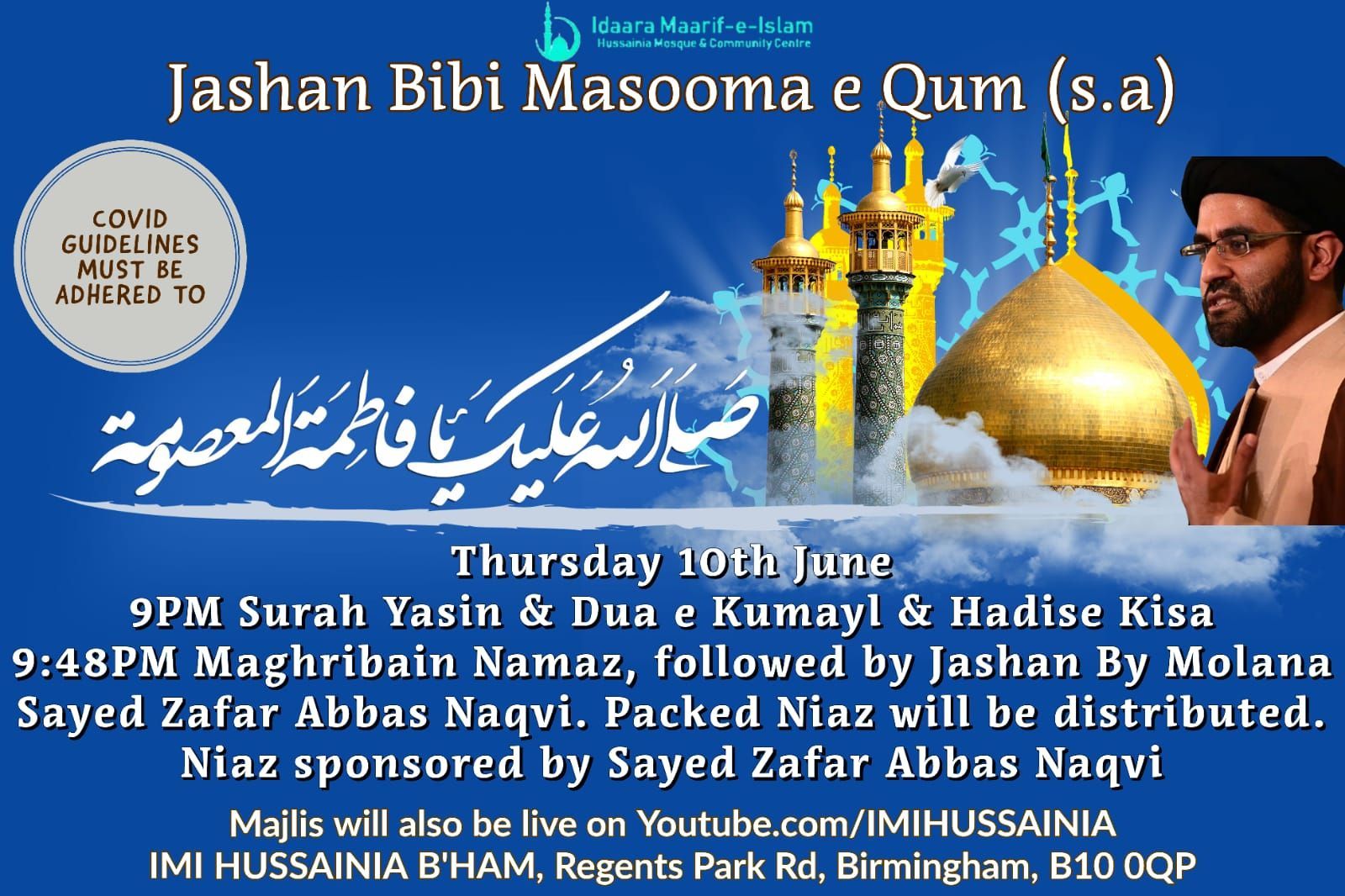 Idaara Maarif-e-Islam
Hussainia Mosque & Community Centre

Jashan Bibi Masooma e Qum (s.a)

COVID GUIDELINES MUST BE ADHERED TO

صلى الله عليك يا فاطمة المعصومة

Thursday 10th June
9PM Surah Yasin & Dua e Kumayl & Hadise Kisa
9:48PM Maghribain Namaz, followed by Jashan By Molana Sayed Zafar Abbas Naqvi. Packed Niaz will be distributed.
Niaz sponsored by Sayed Zafar Abbas Naqvi

Majlis will also be live on Youtube.com/IMIHUSSAINIA
IMI HUSSAINIA B'HAM, Regents Park Rd, Birmingham, B10 0QP